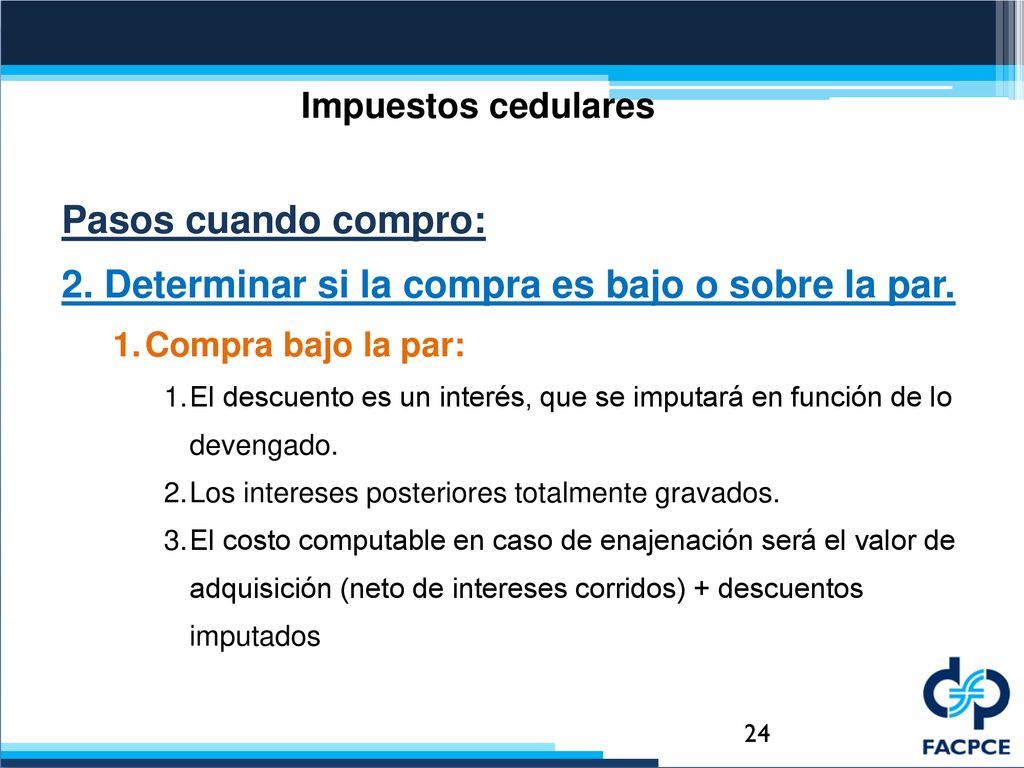 Impuestos cedulares

Pasos cuando compro:

2. Determinar si la compra es bajo o sobre la par.

1. Compra bajo la par:

1. El descuento es un interés, que se imputará en función de lo devengado.

2. Los intereses posteriores totalmente gravados.

3. El costo computable en caso de enajenación será el valor de adquisición (neto de intereses corridos) + descuentos imputados

24

FACPCE